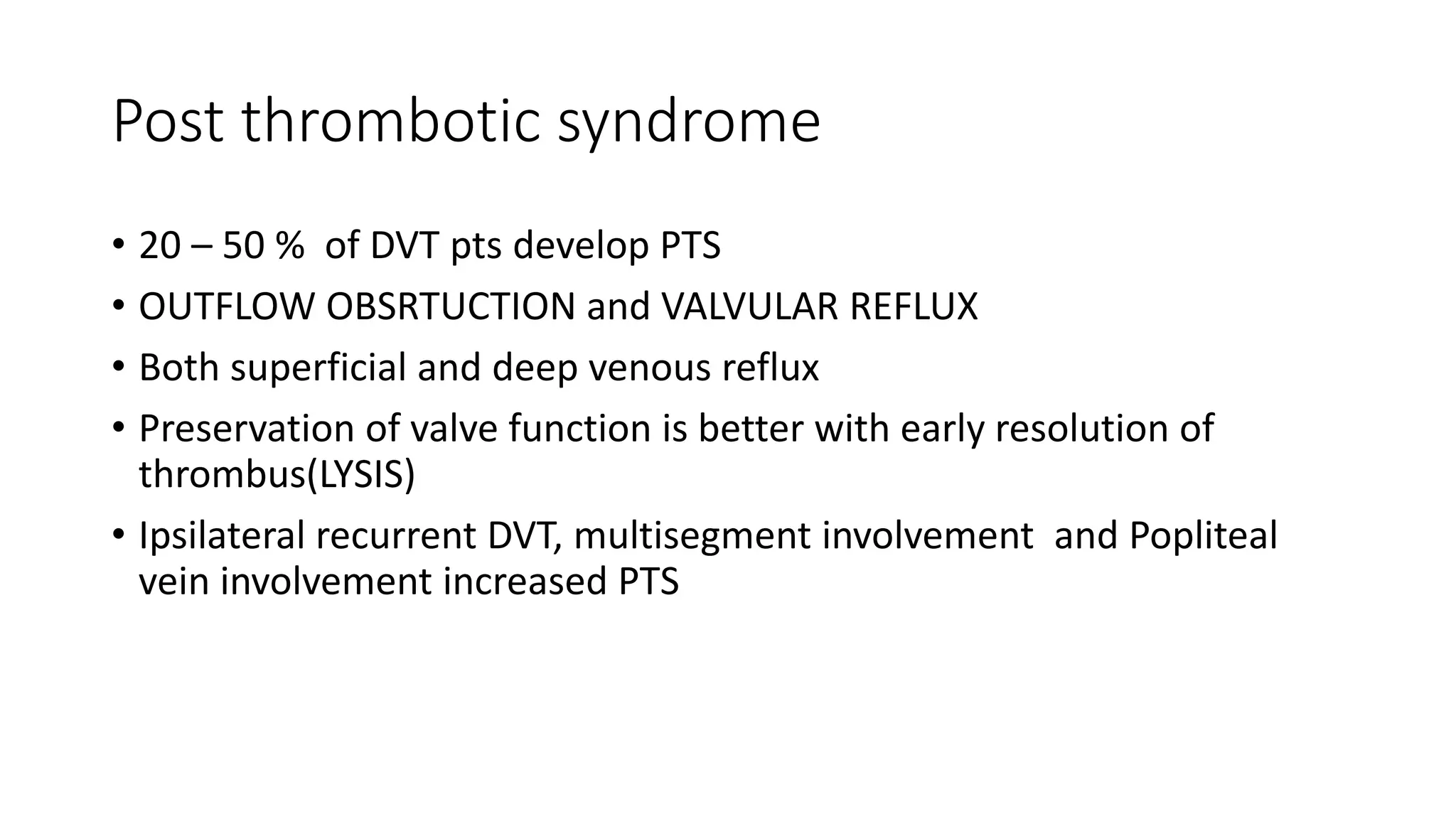 Post thrombotic syndrome

• 20 – 50 % of DVT pts develop PTS
• OUTFLOW OBSRTUCTION and VALVULAR REFLUX
• Both superficial and deep venous reflux
• Preservation of valve function is better with early resolution of thrombus(LYSIS)
• Ipsilateral recurrent DVT, multisegment involvement and Popliteal vein involvement increased PTS